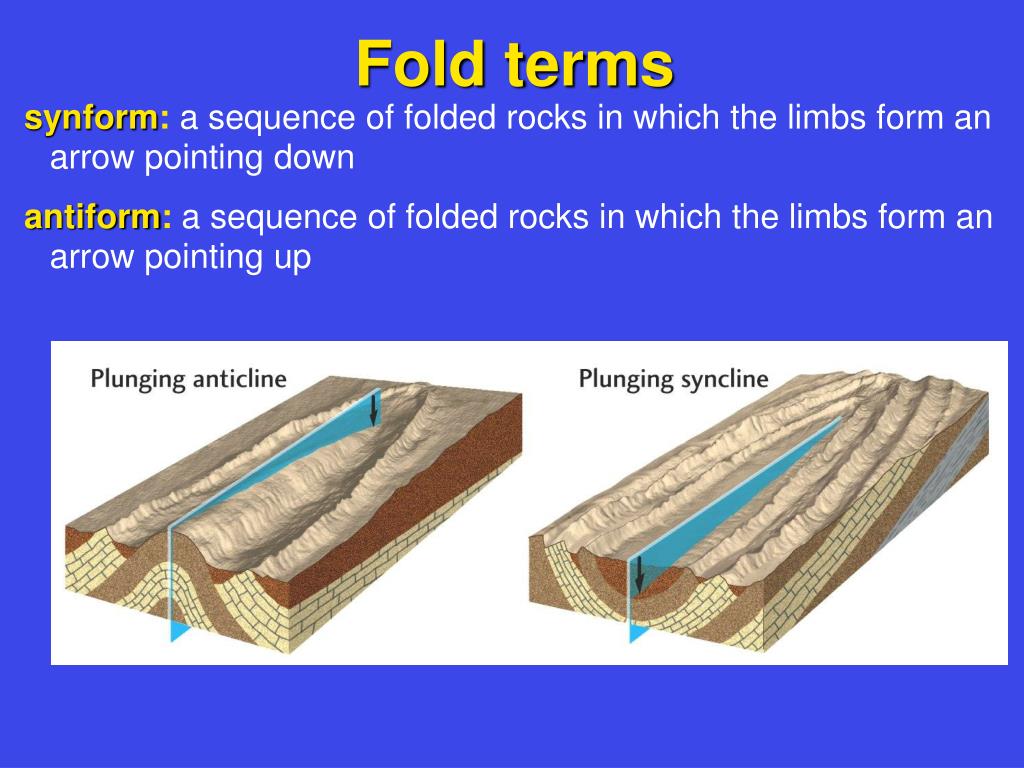 Fold terms

synform: a sequence of folded rocks in which the limbs form an arrow pointing down

antiform: a sequence of folded rocks in which the limbs form an arrow pointing up

Plunging anticline

Plunging syncline